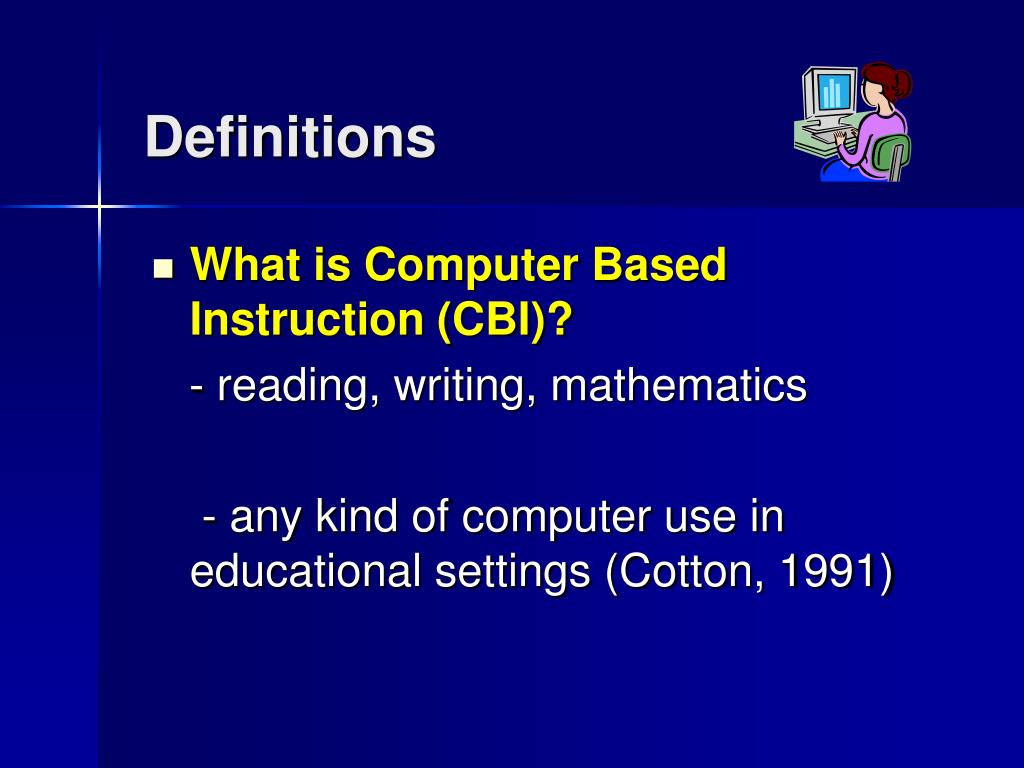 Definitions

What is Computer Based Instruction (CBI)?

- reading, writing, mathematics

- any kind of computer use in educational settings (Cotton, 1991)